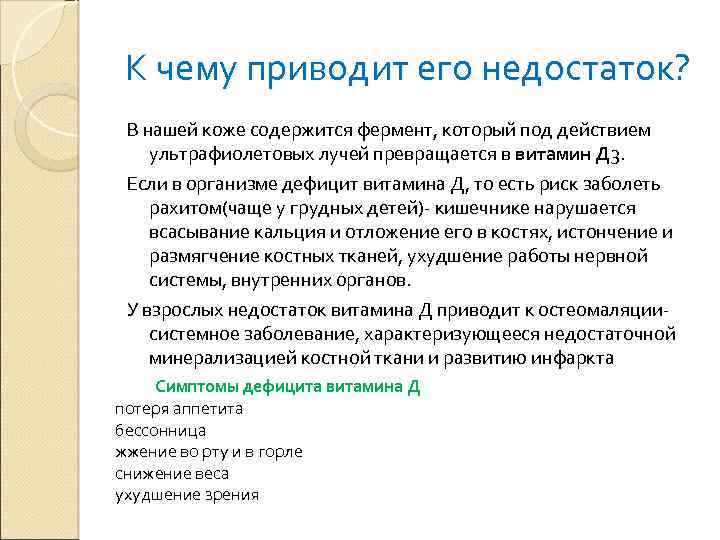 К чему приводит его недостаток?

В нашей коже содержится фермент, который под действием ультрафиолетовых лучей превращается в витамин Д3.

Если в организме дефицит витамина Д, то есть риск заболеть рахитом(чаще у грудных детей)- кишечнике нарушается всасывание кальция и отложение его в костях, истончение и размягчение костных тканей, ухудшение работы нервной системы, внутренних органов.

У взрослых недостаток витамина Д приводит к остеомаляции- системное заболевание, характеризующееся недостаточной минерализацией костной ткани и развитию инфаркта

Симптомы дефицита витамина Д
потеря аппетита
бессонница
жжение во рту и в горле
снижение веса
ухудшение зрения